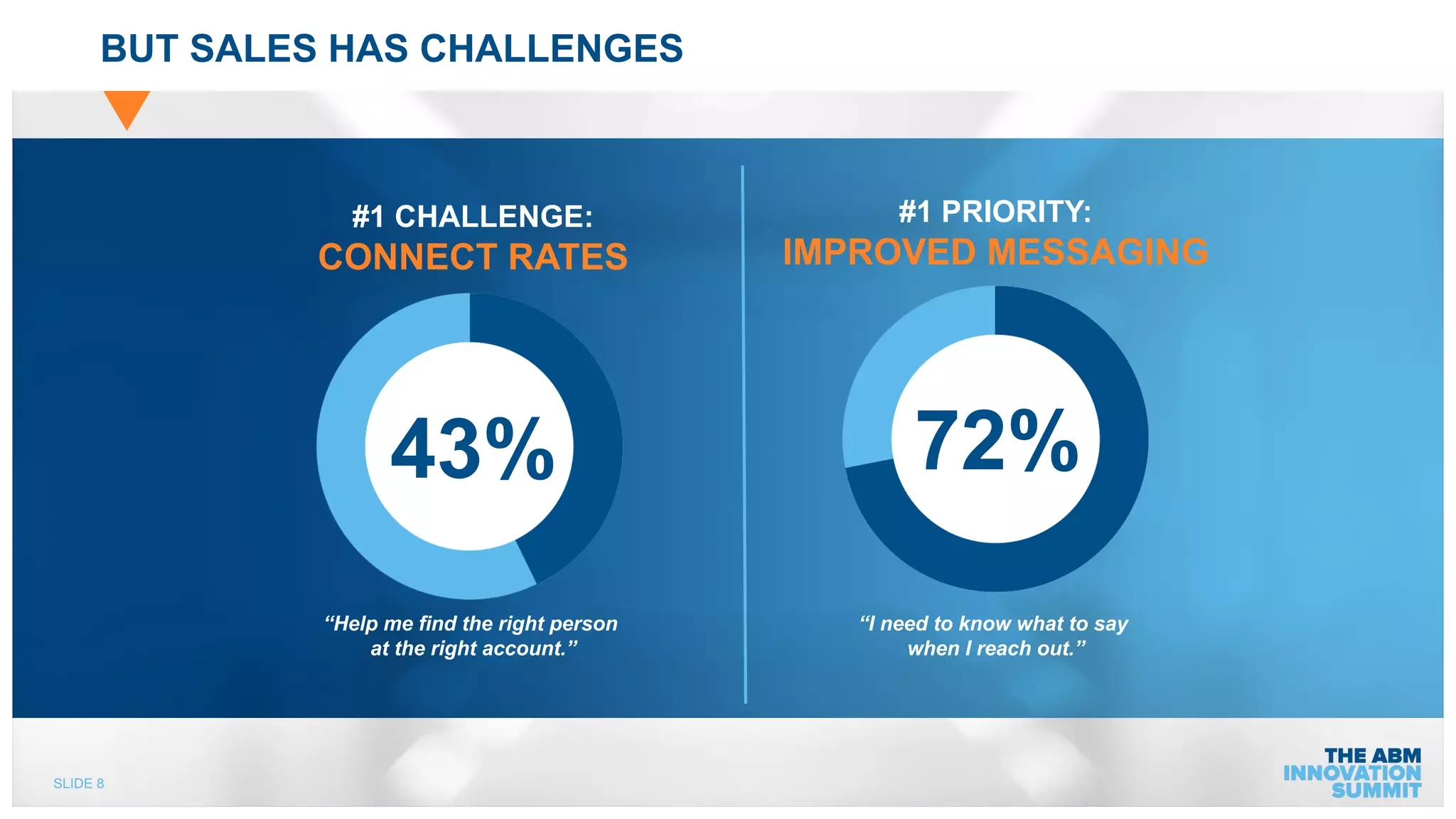 BUT SALES HAS CHALLENGES

#1 CHALLENGE:
CONNECT RATES

43%

“Help me find the right person at the right account.”

#1 PRIORITY:
IMPROVED MESSAGING

72%

“I need to know what to say when I reach out.”

SLIDE 8

THE ABM
INNOVATION
SUMMIT